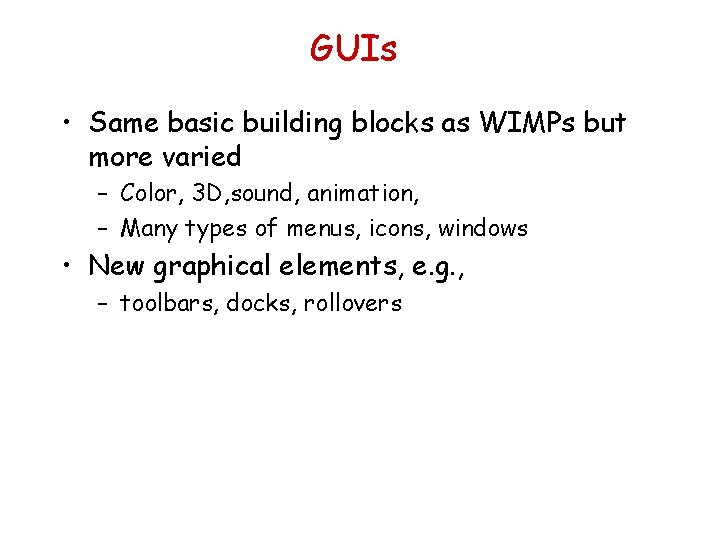 GUIs

• Same basic building blocks as WIMPs but more varied
– Color, 3D,sound, animation,
– Many types of menus, icons, windows
• New graphical elements, e.g.,
– toolbars, docks, rollovers